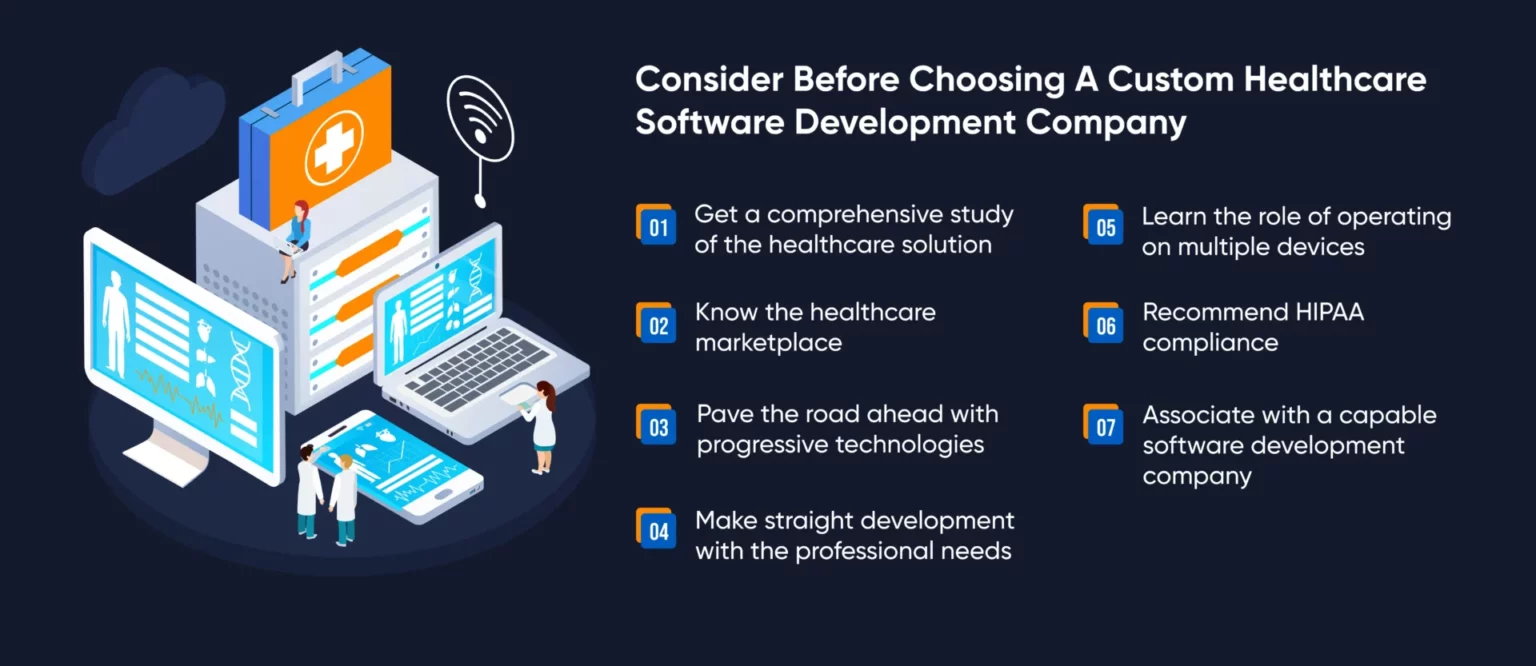 Consider Before Choosing A Custom Healthcare Software Development Company

01 Get a comprehensive study of the healthcare solution

02 Know the healthcare marketplace

03 Pave the road ahead with progressive technologies

04 Make straight development with the professional needs

05 Learn the role of operating on multiple devices

06 Recommend HIPAA compliance

07 Associate with a capable software development company